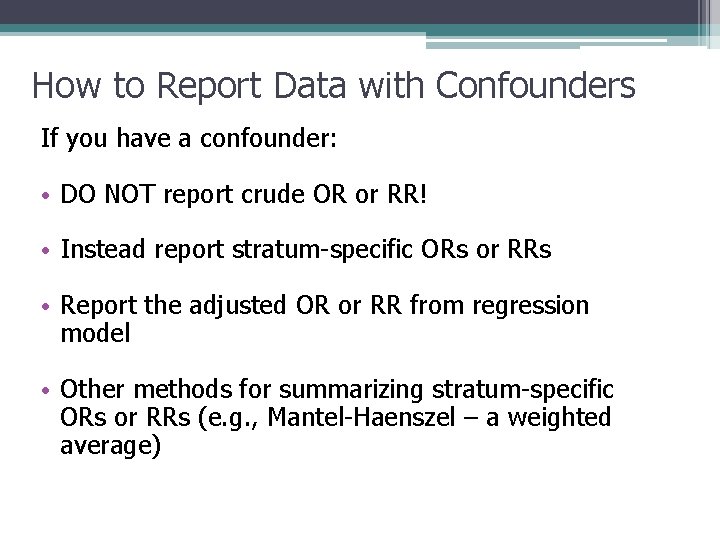 How to Report Data with Confounders

If you have a confounder:

• DO NOT report crude OR or RR!

• Instead report stratum-specific ORs or RRs

• Report the adjusted OR or RR from regression model

• Other methods for summarizing stratum-specific ORs or RRs (e.g., Mantel-Haenszel – a weighted average)